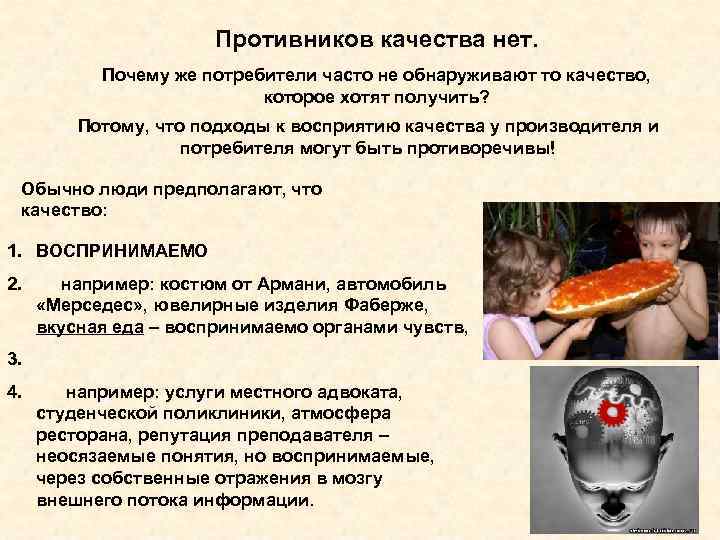 Противников качества нет.

Почему же потребители часто не обнаруживают то качество, которое хотят получить?

Потому, что подходы к восприятию качества у производителя и потребителя могут быть противоречивы!

Обычно люди предполагают, что качество:

1. ВОСПРИНИМАЕМО

2. например: костюм от Армани, автомобиль «Мерседес», ювелирные изделия Фаберже, вкусная еда – воспринимаемо органами чувств,

3.

4. например: услуги местного адвоката, студенческой поликлиники, атмосфера ресторана, репутация преподавателя – неосязаемые понятия, но воспринимаемые, через собственные отражения в мозгу внешнего потока информации.